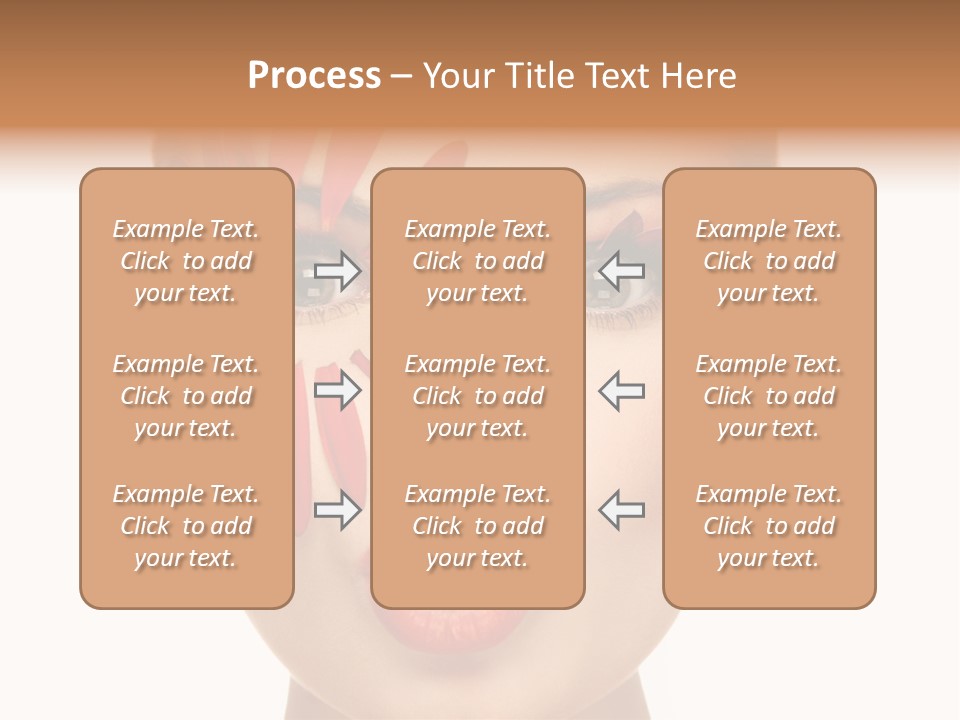 Process – Your Title Text Here

Example Text. Click to add your text.

Example Text. Click to add your text.

Example Text. Click to add your text.

Example Text. Click to add your text.

Example Text. Click to add your text.

Example Text. Click to add your text.

Example Text. Click to add your text.

Example Text. Click to add your text.

Example Text. Click to add your text.